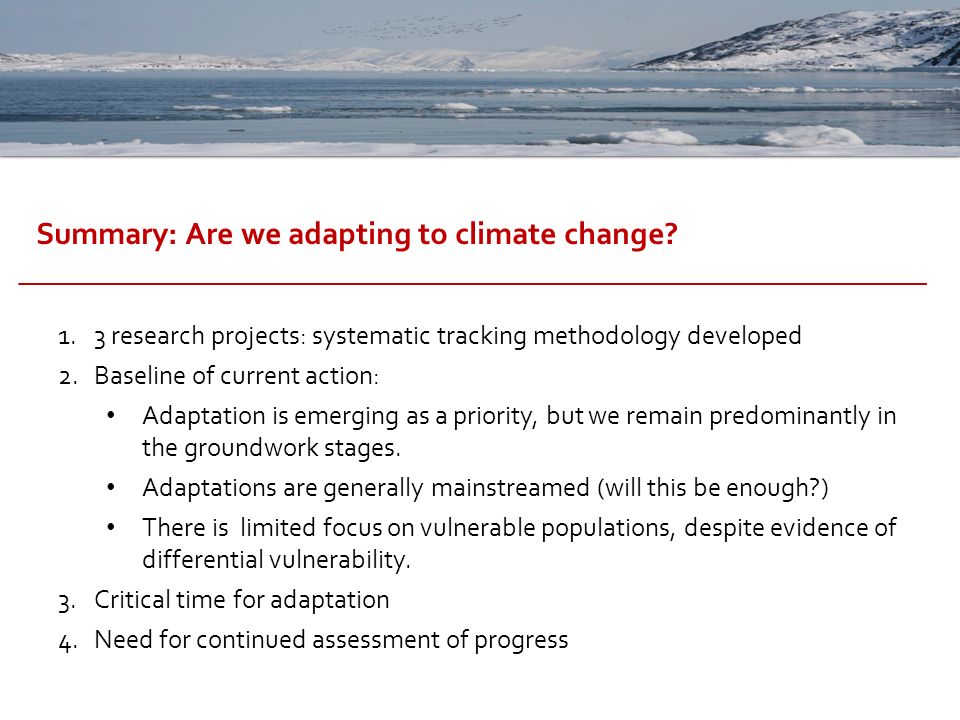 Summary: Are we adapting to climate change?

1. 3 research projects: systematic tracking methodology developed
2. Baseline of current action:
   • Adaptation is emerging as a priority, but we remain predominantly in the groundwork stages.
   • Adaptations are generally mainstreamed (will this be enough?)
   • There is limited focus on vulnerable populations, despite evidence of differential vulnerability.
3. Critical time for adaptation
4. Need for continued assessment of progress